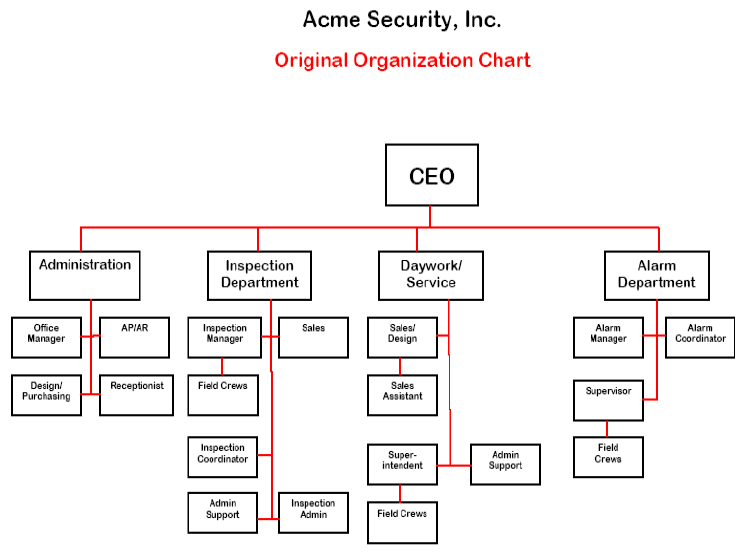 Acme Security, Inc.

Original Organization Chart

CEO

Administration

Office Manager

AP/AR

Design/ Purchasing

Receptionist

Inspection Department

Inspection Manager

Sales

Field Crews

Inspection Coordinator

Admin Support

Inspection Admin

Daywork/ Service

Sales/ Design

Sales Assistant

Super-intendent

Admin Support

Field Crews

Alarm Department

Alarm Manager

Alarm Coordinator

Supervisor

Field Crews